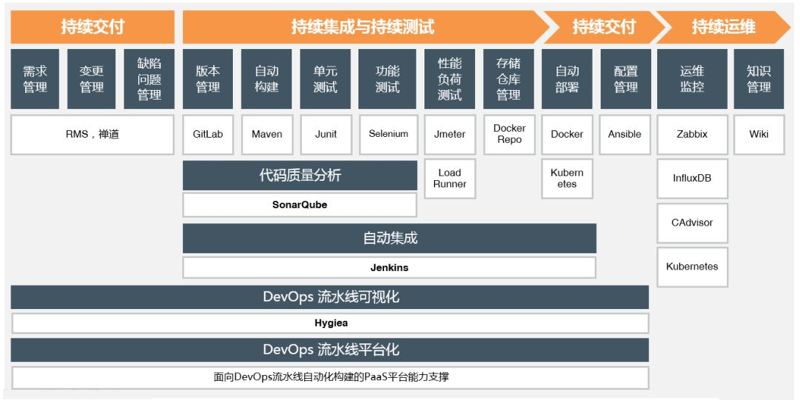 持续交付

持续集成与持续测试

持续交付

持续运维

需求管理

变更管理

缺陷问题管理

版本管理

自动构建

单元测试

功能测试

性能负荷测试

存储仓库管理

自动部署

配置管理

运维监控

知识管理

RMS，禅道

GitLab

Maven

Junit

Selenium

Jmeter

Docker Repo

Docker

Ansible

Zabbix

Wiki

代码质量分析

SonarQube

Load Runner

Kubernetes

InfluxDB

CAdvisor

Kubernetes

自动集成

Jenkins

DevOps 流水线可视化

Hygiea

DevOps 流水线平台化

面向DevOps流水线自动化构建的PaaS平台能力支撑